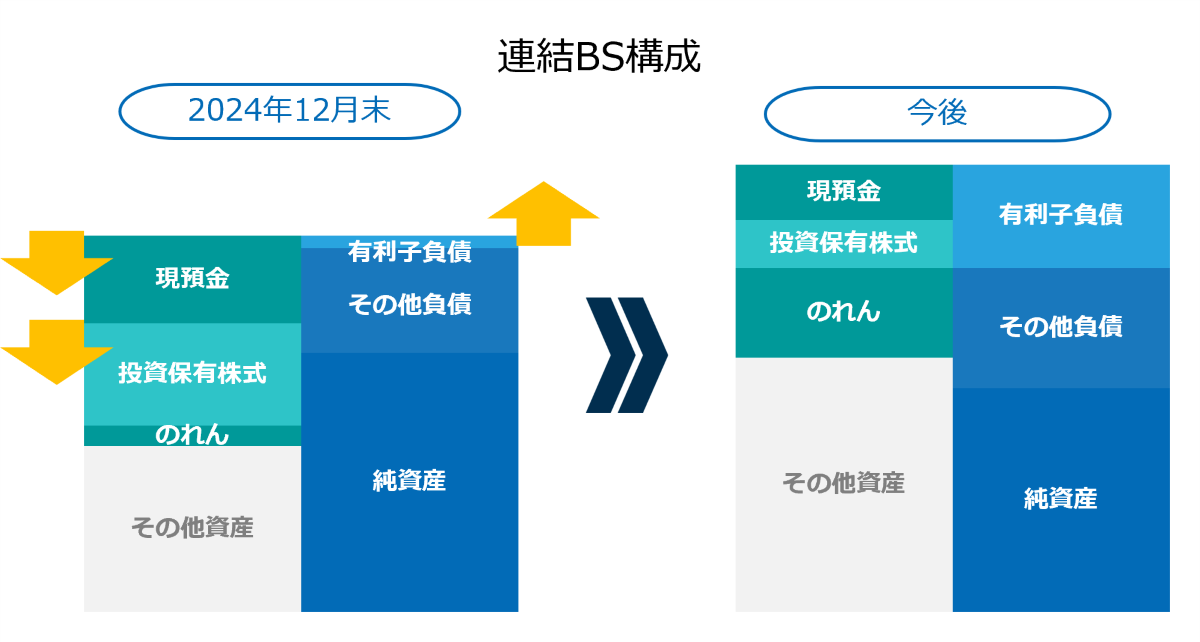 連結BS構成

2024年12月末

現預金
投資保有株式
のれん
その他資産

有利子負債
その他負債
純資産

今後

現預金
投資保有株式
のれん
その他資産

有利子負債
その他負債
純資産